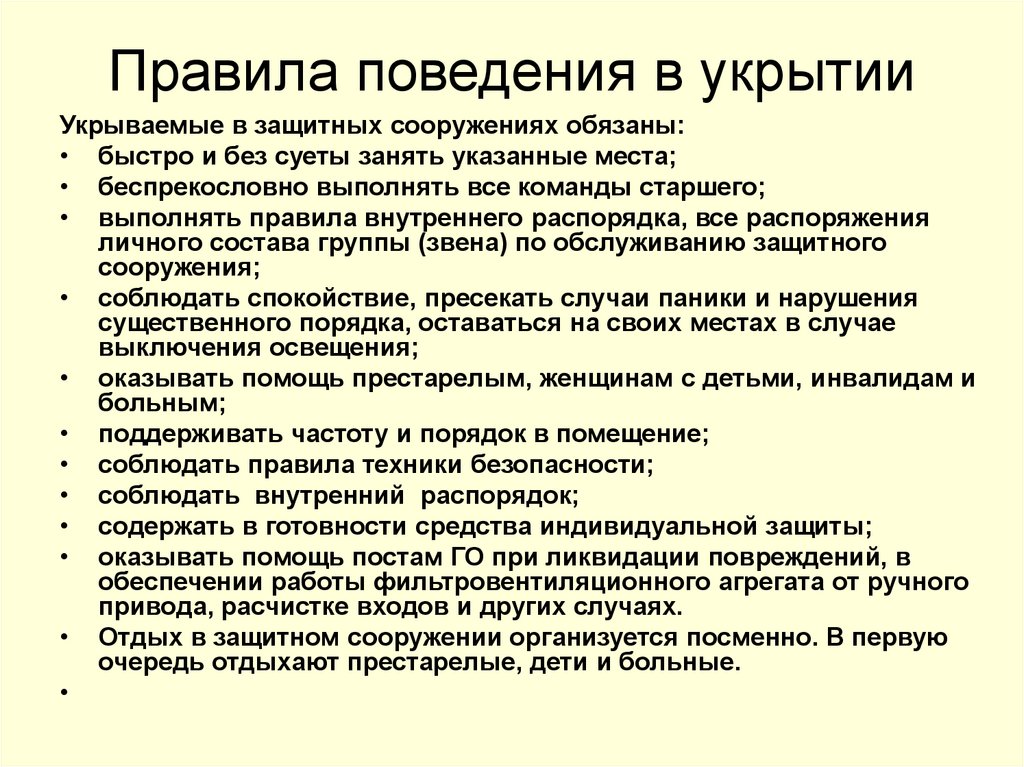 Правила поведения в укрытии

Укрываемые в защитных сооружениях обязаны:
• быстро и без суеты занять указанные места;
• беспрекословно выполнять все команды старшего;
• выполнять правила внутреннего распорядка, все распоряжения личного состава группы (звена) по обслуживанию защитного сооружения;
• соблюдать спокойствие, пресекать случаи паники и нарушения существенного порядка, оставаться на своих местах в случае выключения освещения;
• оказывать помощь престарелым, женщинам с детьми, инвалидам и больным;
• поддерживать частоту и порядок в помещение;
• соблюдать правила техники безопасности;
• соблюдать внутренний распорядок;
• содержать в готовности средства индивидуальной защиты;
• оказывать помощь постам ГО при ликвидации повреждений, в обеспечении работы фильтровентиляционного агрегата от ручного привода, расчистке входов и других случаях.
• Отдых в защитном сооружении организуется посменно. В первую очередь отдыхают престарелые, дети и больные.
•